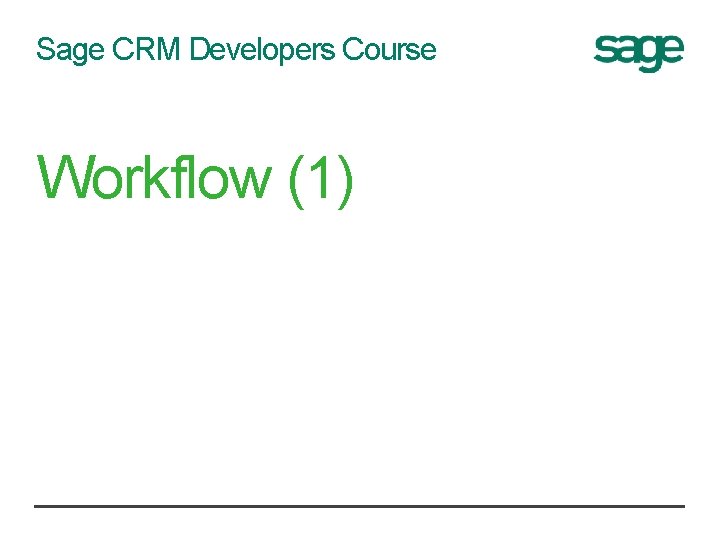 Sage CRM Developers Course

sage

Workflow (1)